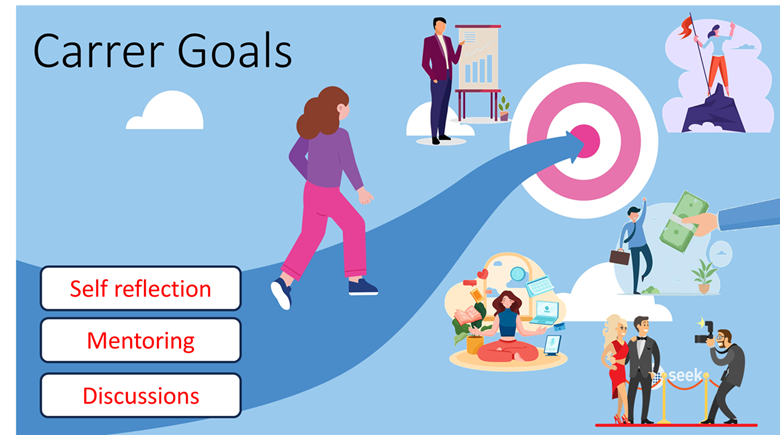 Carrer Goals

Self reflection

Mentoring

Discussions

seek